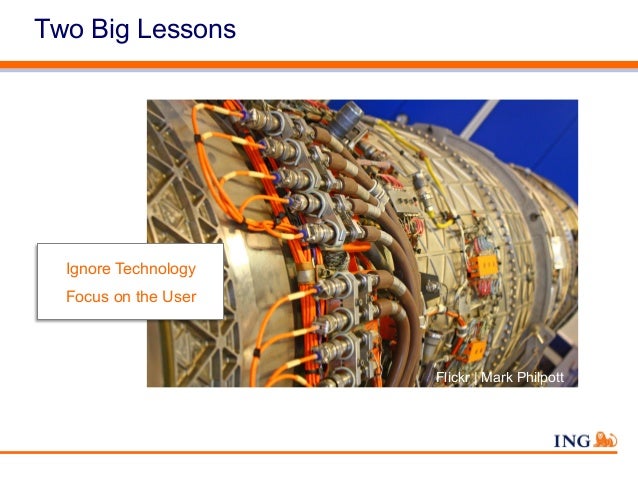 Two Big Lessons

Ignore Technology

Focus on the User

Flickr | Mark Philpott

ING